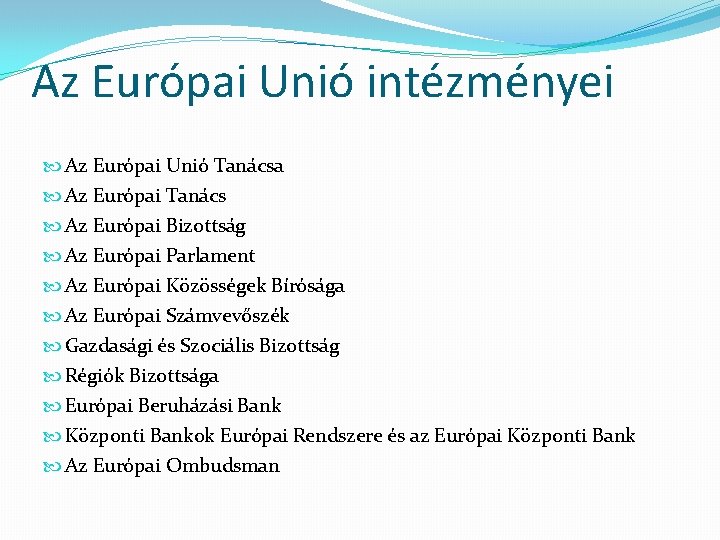 Az Európai Unió intézményei

Az Európai Unió Tanácsa
Az Európai Tanács
Az Európai Bizottság
Az Európai Parlament
Az Európai Közösségek Bírósága
Az Európai Számvevőszék
Gazdasági és Szociális Bizottság
Régiók Bizottsága
Európai Beruházási Bank
Központi Bankok Európai Rendszere és az Európai Központi Bank
Az Európai Ombudsman